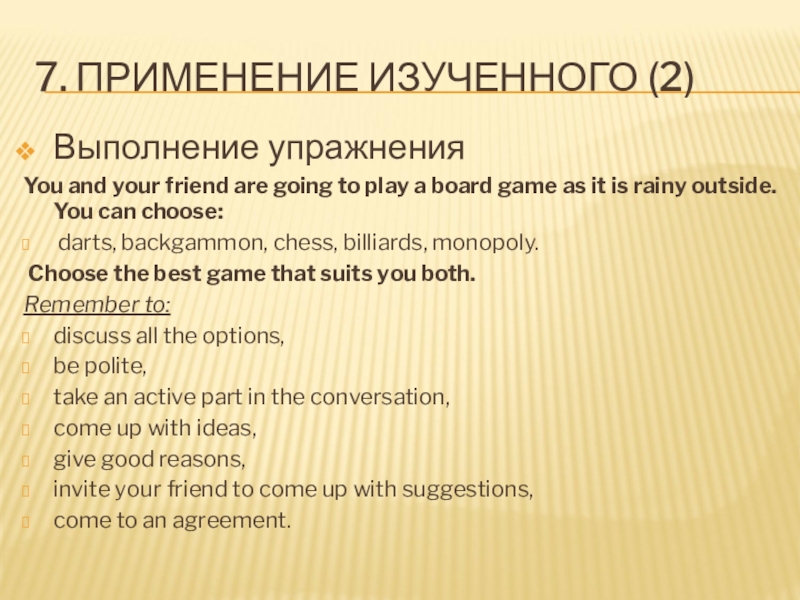 7. ПРИМЕНЕНИЕ ИЗУЧЕННОГО (2)

Выполнение упражнения

You and your friend are going to play a board game as it is rainy outside. You can choose:

darts, backgammon, chess, billiards, monopoly.

Choose the best game that suits you both.

Remember to:

discuss all the options,

be polite,

take an active part in the conversation,

come up with ideas,

give good reasons,

invite your friend to come up with suggestions,

come to an agreement.